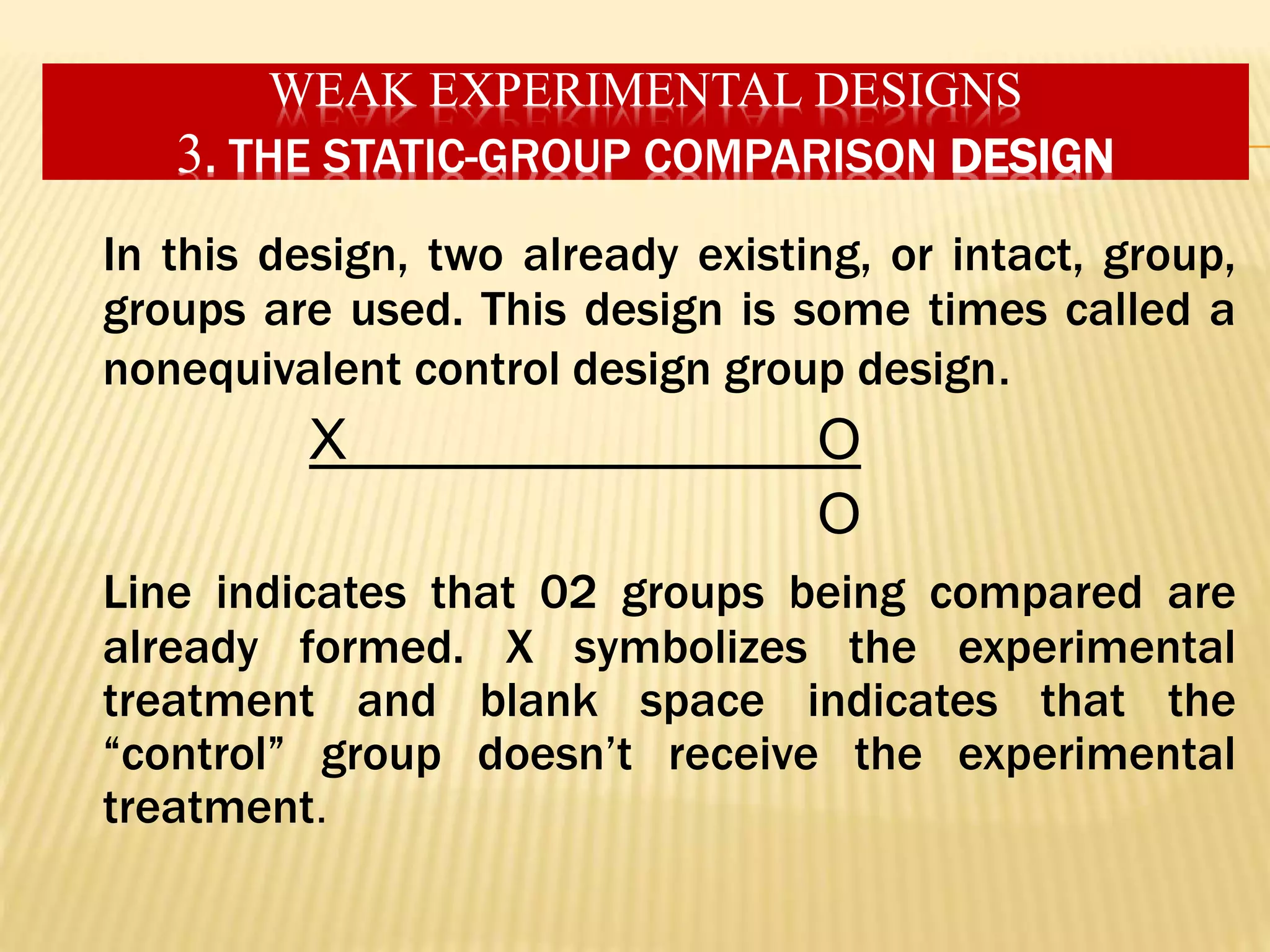 WEAK EXPERIMENTAL DESIGNS
3. THE STATIC-GROUP COMPARISON DESIGN

In this design, two already existing, or intact, group, groups are used. This design is some times called a nonequivalent control design group design.

X O
O

Line indicates that 02 groups being compared are already formed. X symbolizes the experimental treatment and blank space indicates that the “control” group doesn’t receive the experimental treatment.